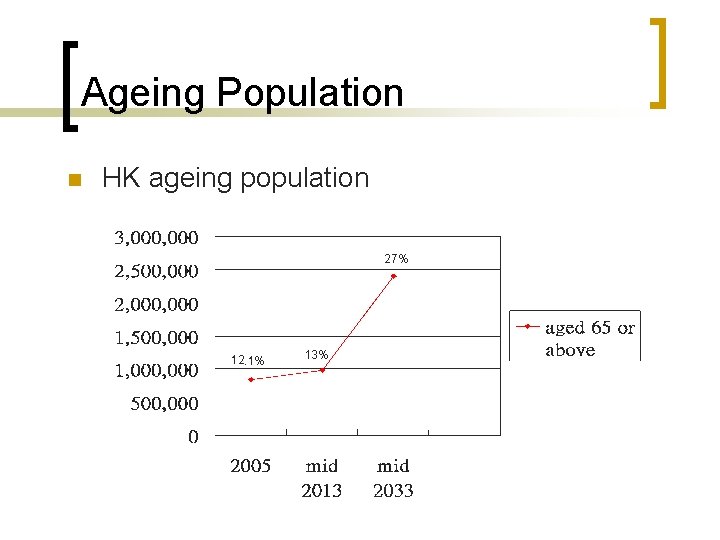 Ageing Population

HK ageing population

3,000,000
2,500,000
2,000,000
1,500,000
1,000,000
500,000
0

12.1%
13%
27%

2005
mid 2013
mid 2033

aged 65 or above